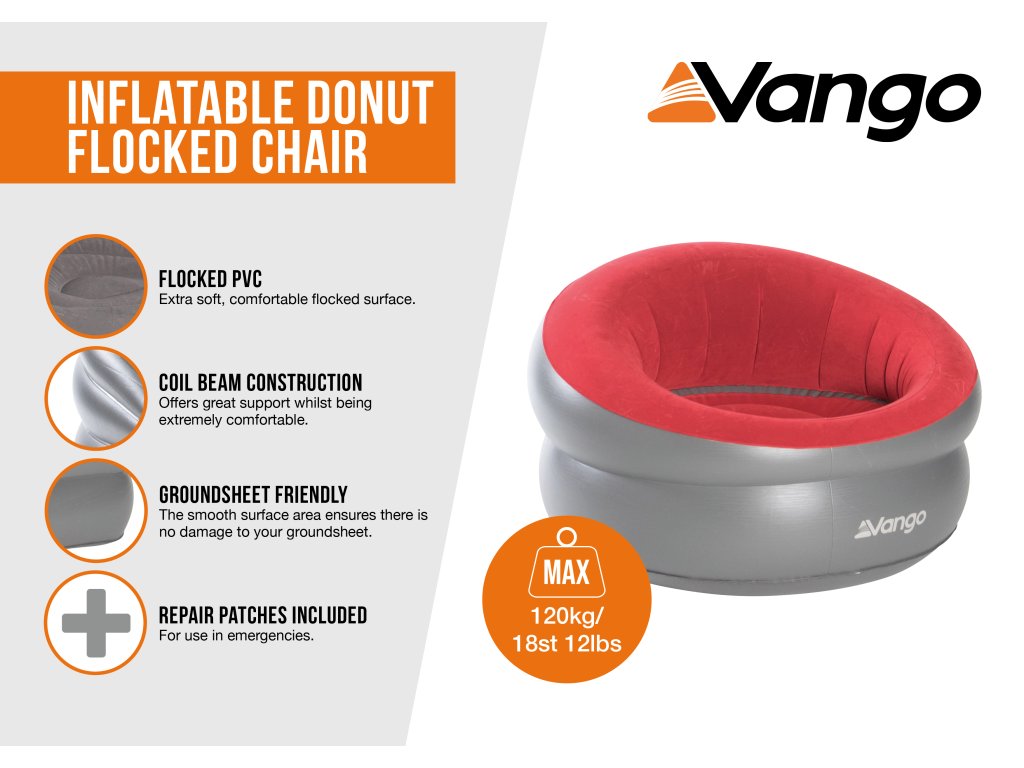 INFLATABLE DONUT FLOCKED CHAIR

Vango

FLOCKED PVC
Extra soft, comfortable flocked surface.

COIL BEAM CONSTRUCTION
Offers great support whilst being extremely comfortable.

GROUNDSHEET FRIENDLY
The smooth surface area ensures there is no damage to your groundsheet.

REPAIR PATCHES INCLUDED
For use in emergencies.

Vango

MAX
120kg/
18st 12lbs